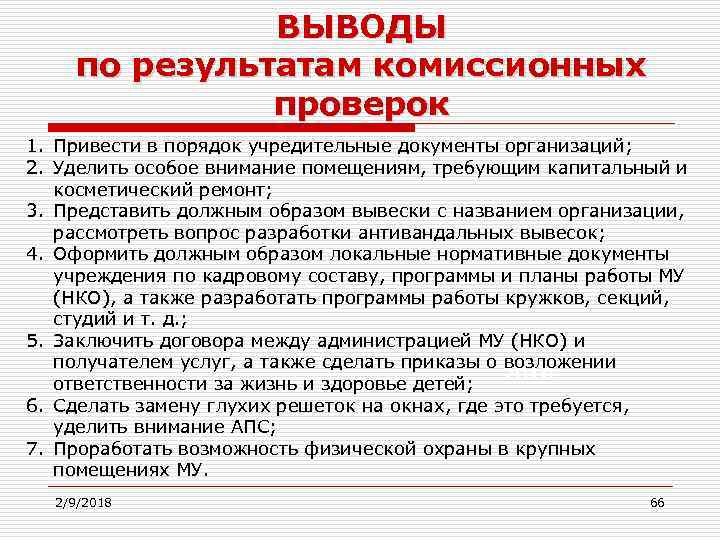 ВЫВОДЫ
по результатам комиссионных проверок

1. Привести в порядок учредительные документы организаций;
2. Уделить особое внимание помещениям, требующим капитальный и косметический ремонт;
3. Представить должным образом вывески с названием организации, рассмотреть вопрос разработки антивандальных вывесок;
4. Оформить должным образом локальные нормативные документы учреждения по кадровому составу, программы и планы работы МУ (НКО), а также разработать программы работы кружков, секций, студий и т. д.;
5. Заключить договора между администрацией МУ (НКО) и получателем услуг, а также сделать приказы о возложении ответственности за жизнь и здоровье детей;
6. Сделать замену глухих решеток на окнах, где это требуется, уделить внимание АПС;
7. Проработать возможность физической охраны в крупных помещениях МУ.

2/9/2018

66